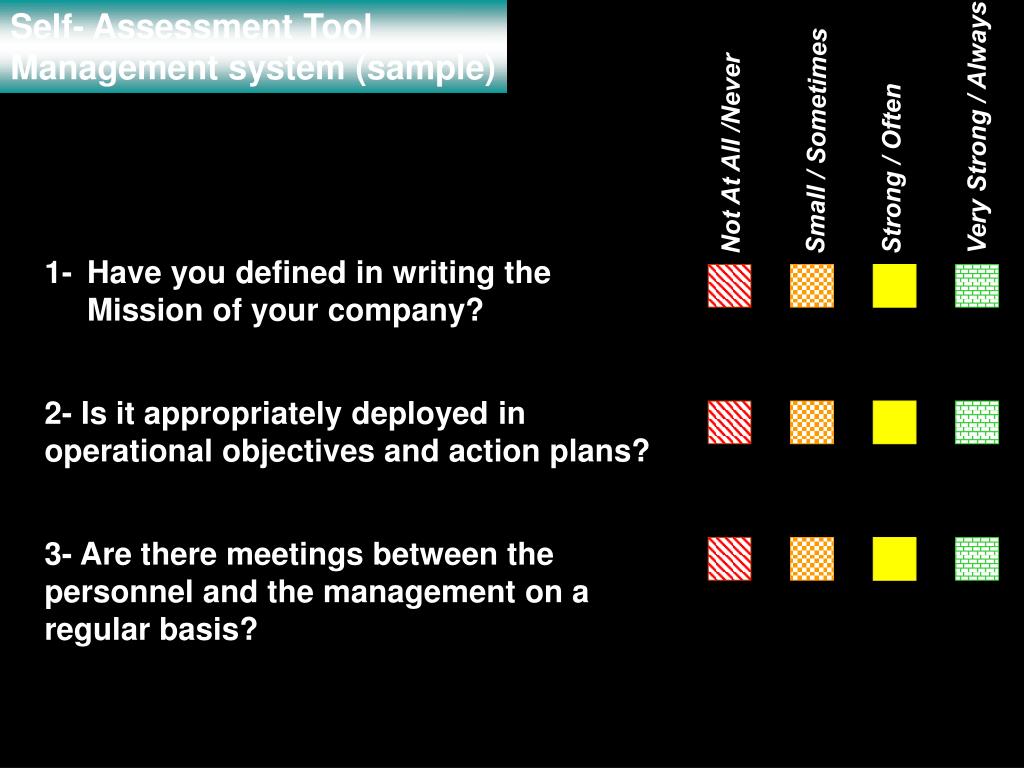 Self- Assessment Tool
Management system (sample)

Not At All /Never

Small / Sometimes

Strong / Often

Very Strong / Always

1- Have you defined in writing the Mission of your company?

2- Is it appropriately deployed in operational objectives and action plans?

3- Are there meetings between the personnel and the management on a regular basis?